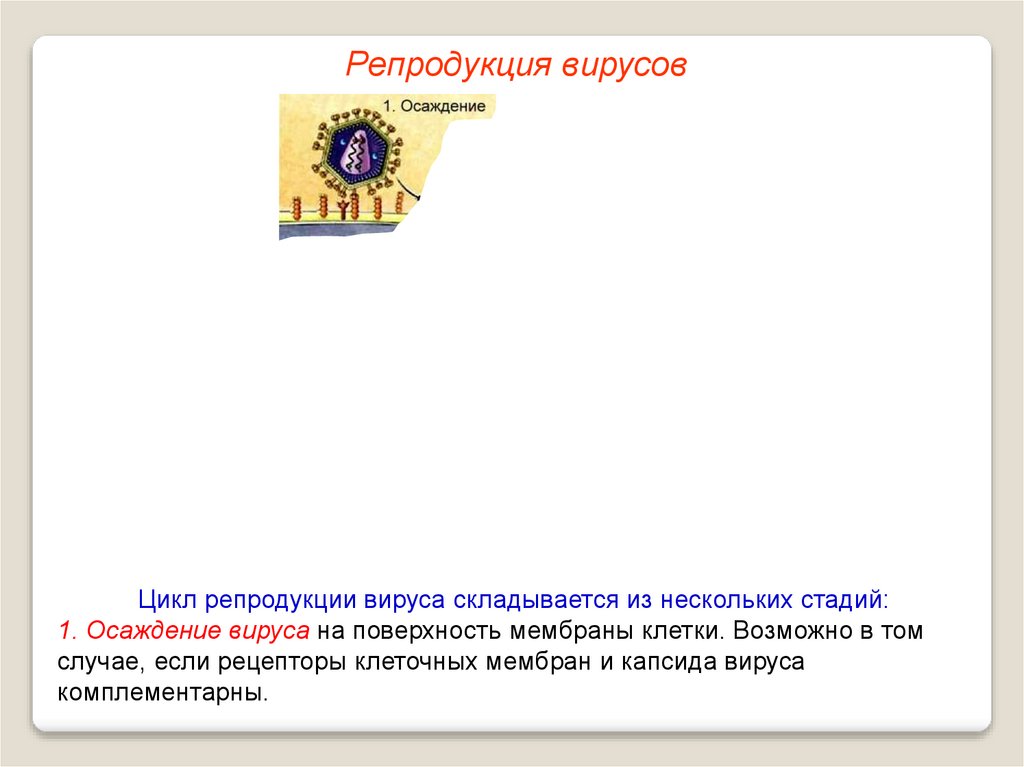 Репродукция вирусов

1. Осаждение

Цикл репродукции вируса складывается из нескольких стадий:
1. Осаждение вируса на поверхность мембраны клетки. Возможно в том случае, если рецепторы клеточных мембран и капсида вируса комплементарны.